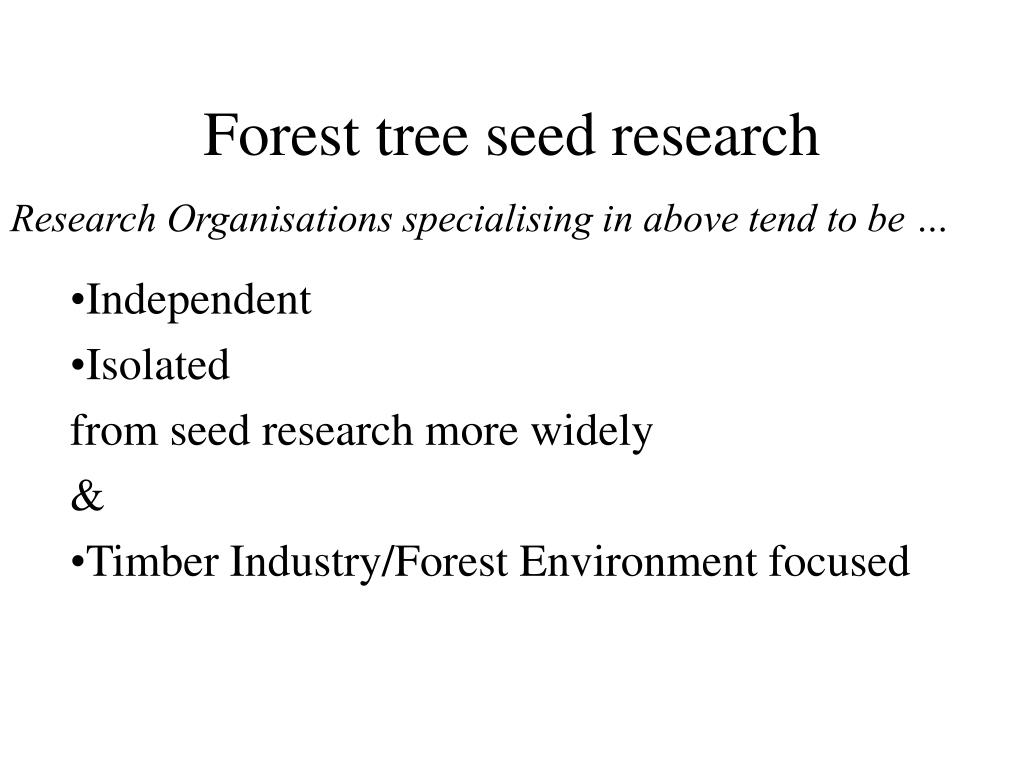 Forest tree seed research

Research Organisations specialising in above tend to be …

•Independent
•Isolated
from seed research more widely
&
•Timber Industry/Forest Environment focused